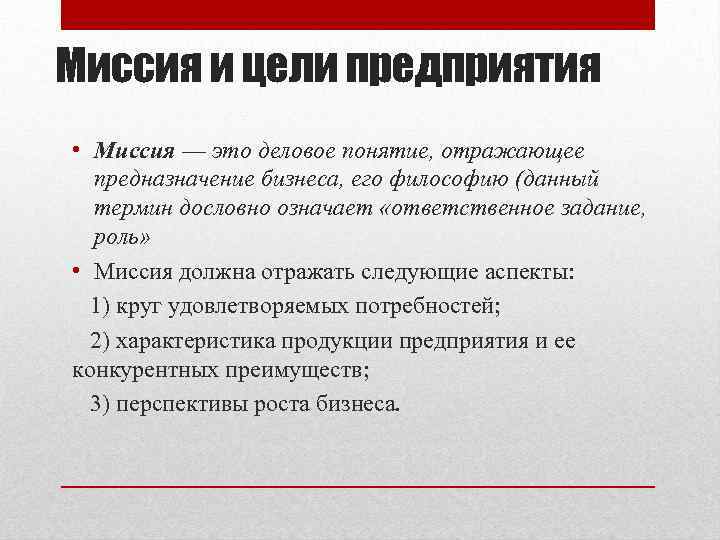 Миссия и цели предприятия

• Миссия — это деловое понятие, отражающее предназначение бизнеса, его философию (данный термин дословно означает «ответственное задание, роль»

• Миссия должна отражать следующие аспекты:

1) круг удовлетворяемых потребностей;

2) характеристика продукции предприятия и ее конкурентных преимуществ;

3) перспективы роста бизнеса.